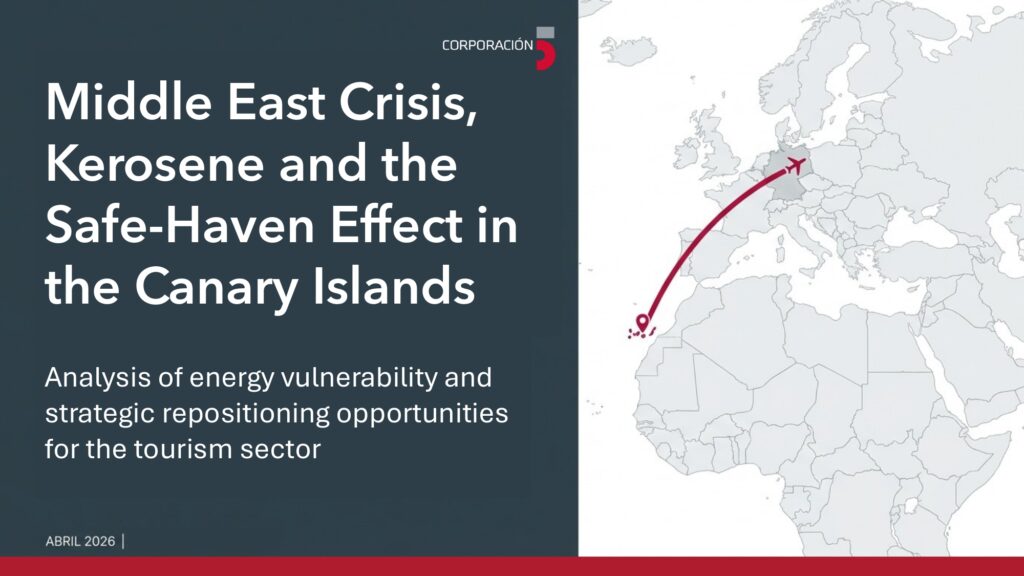 CORPORACIÓN 5

Middle East Crisis, Kerosene and the Safe-Haven Effect in the Canary Islands

Analysis of energy vulnerability and strategic repositioning opportunities for the tourism sector

ABRIL 2026 |